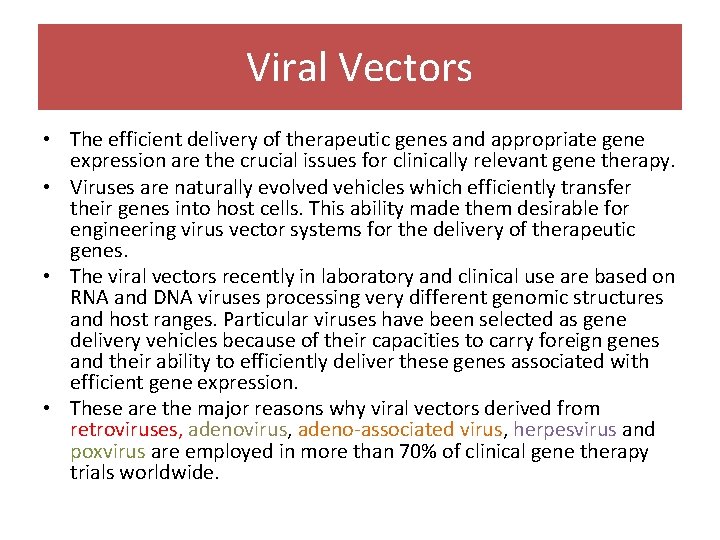 Viral Vectors

• The efficient delivery of therapeutic genes and appropriate gene expression are the crucial issues for clinically relevant gene therapy.

• Viruses are naturally evolved vehicles which efficiently transfer their genes into host cells. This ability made them desirable for engineering virus vector systems for the delivery of therapeutic genes.

• The viral vectors recently in laboratory and clinical use are based on RNA and DNA viruses processing very different genomic structures and host ranges. Particular viruses have been selected as gene delivery vehicles because of their capacities to carry foreign genes and their ability to efficiently deliver these genes associated with efficient gene expression.

• These are the major reasons why viral vectors derived from retroviruses, adenovirus, adeno-associated virus, herpesvirus and poxvirus are employed in more than 70% of clinical gene therapy trials worldwide.